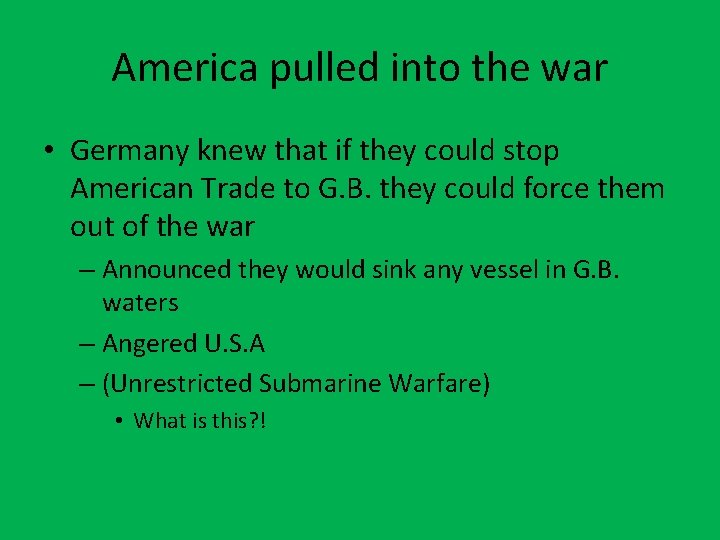 America pulled into the war

• Germany knew that if they could stop American Trade to G.B. they could force them out of the war
  – Announced they would sink any vessel in G.B. waters
  – Angered U.S.A
  – (Unrestricted Submarine Warfare)
    • What is this?!